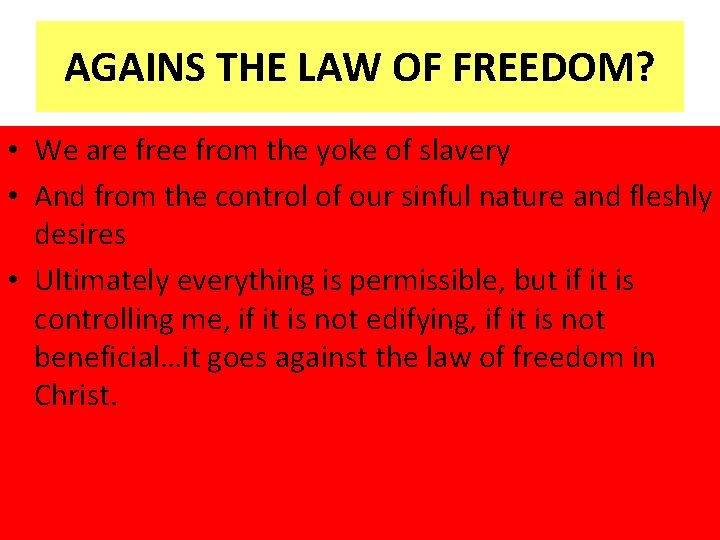 AGAINS THE LAW OF FREEDOM?

• We are free from the yoke of slavery
• And from the control of our sinful nature and fleshly desires
• Ultimately everything is permissible, but if it is controlling me, if it is not edifying, if it is not beneficial…it goes against the law of freedom in Christ.